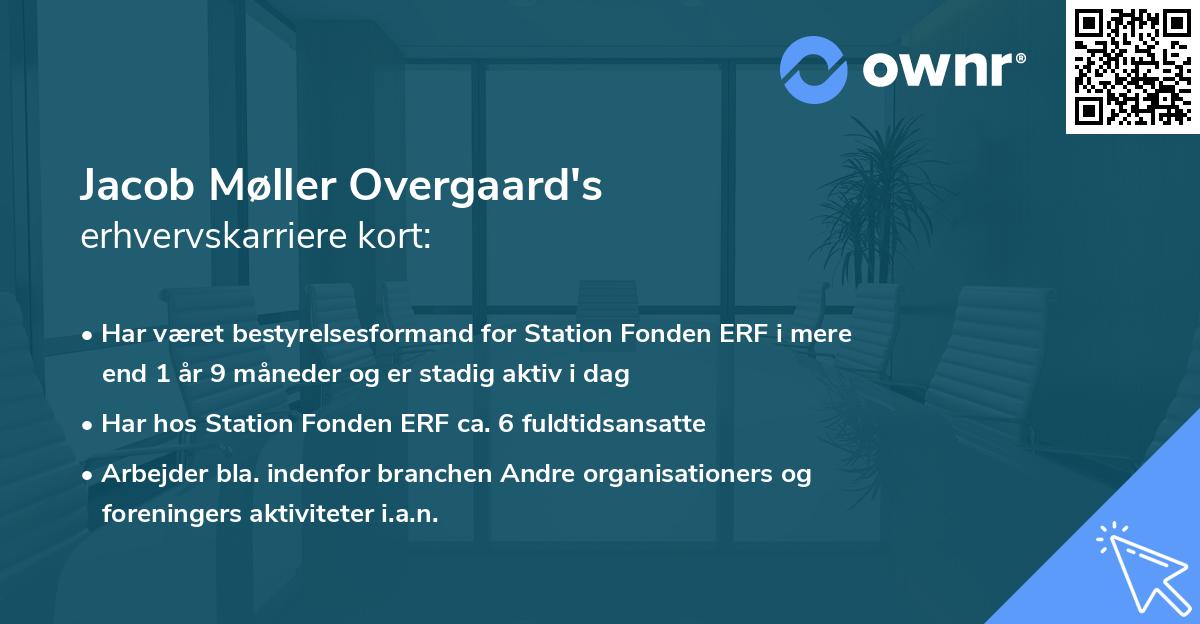 ownr®

Jacob Møller Overgaard's
erhvervskarriere kort:

• Har været bestyrelsesformand for Station Fonden ERF i mere end 1 år 9 måneder og er stadig aktiv i dag

• Har hos Station Fonden ERF ca. 6 fuldtidsansatte

• Arbejder bla. indenfor branchen Andre organisationers og foreningers aktiviteter i.a.n.